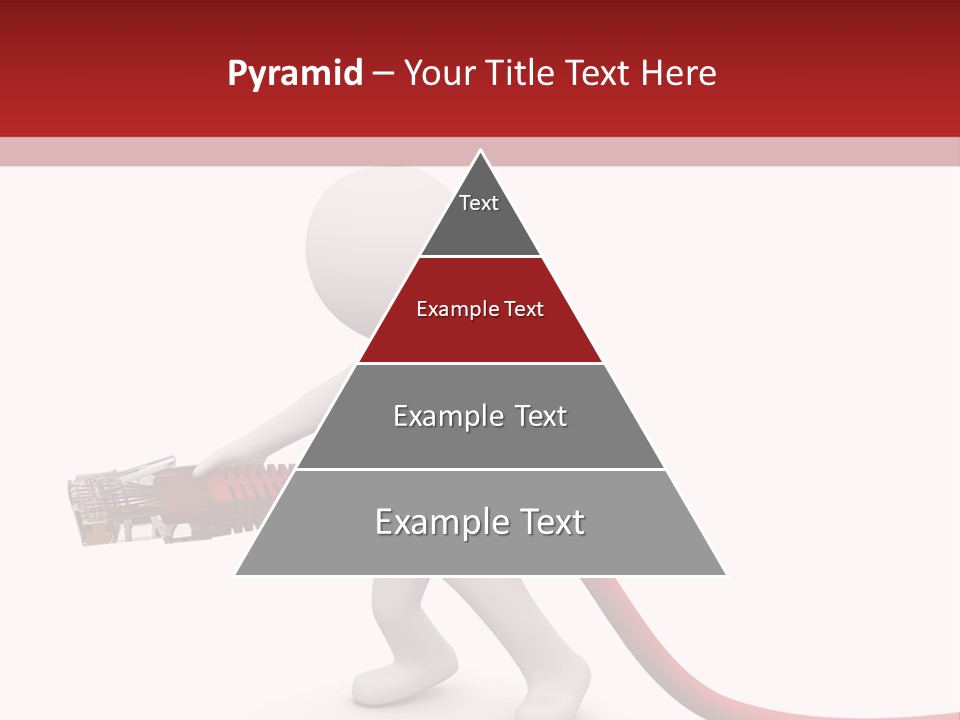 Pyramid – Your Title Text Here

Text

Example Text

Example Text

Example Text